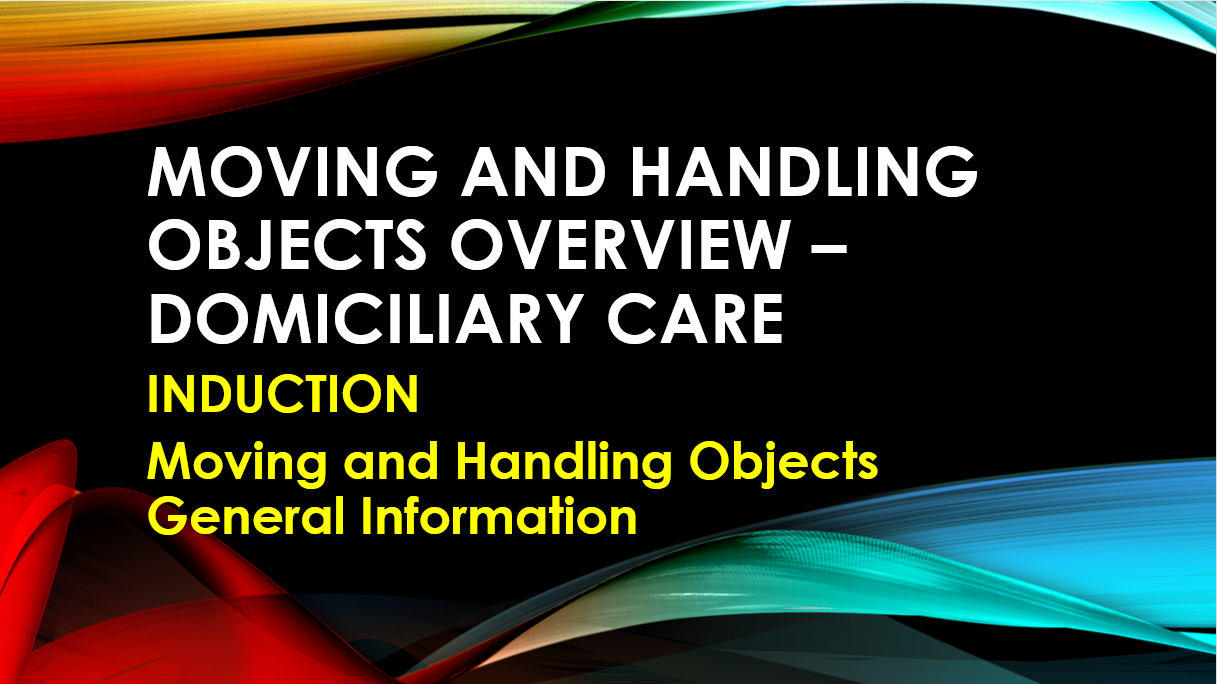 MOVING AND HANDLING OBJECTS OVERVIEW – DOMICILIARY CARE

INDUCTION

Moving and Handling Objects General Information